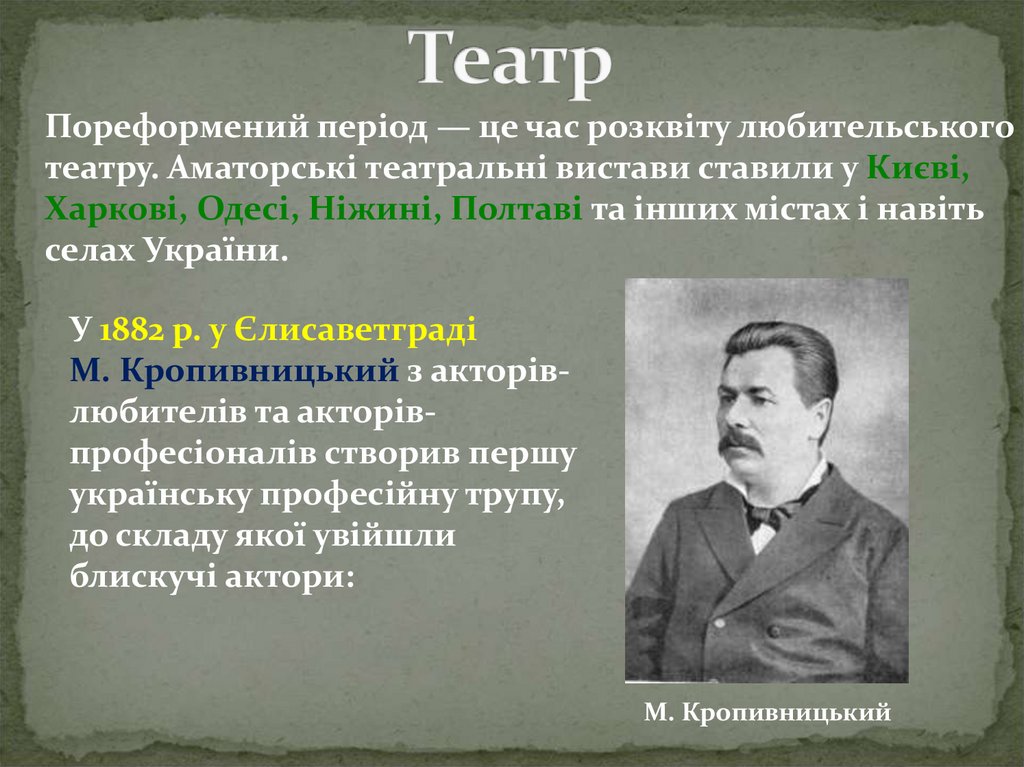 Театр

Пореформений період — це час розквіту любительського театру. Аматорські театральні вистави ставили у Києві, Харкові, Одесі, Ніжині, Полтаві та інших містах і навіть селах України.

У 1882 р. у Єлисаветграді М. Кропивницький з акторів-любителів та акторів-професіоналів створив першу українську професійну трупу, до складу якої увійшли блискучі актори:

М. Кропивницький